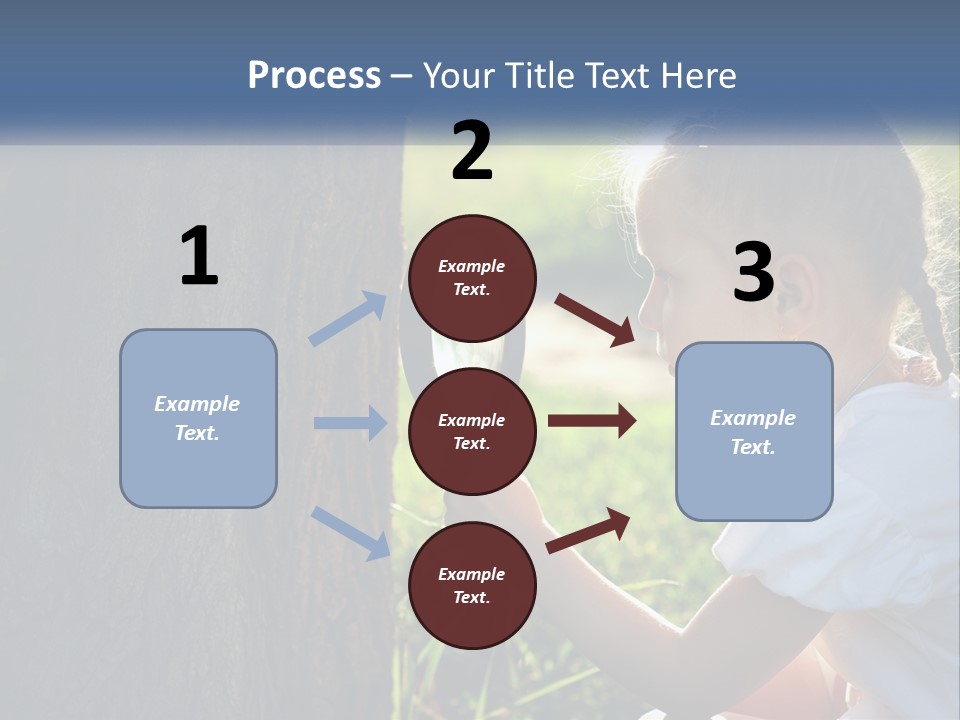 Process – Your Title Text Here

1

Example Text.

2

Example Text.

Example Text.

Example Text.

3

Example Text.